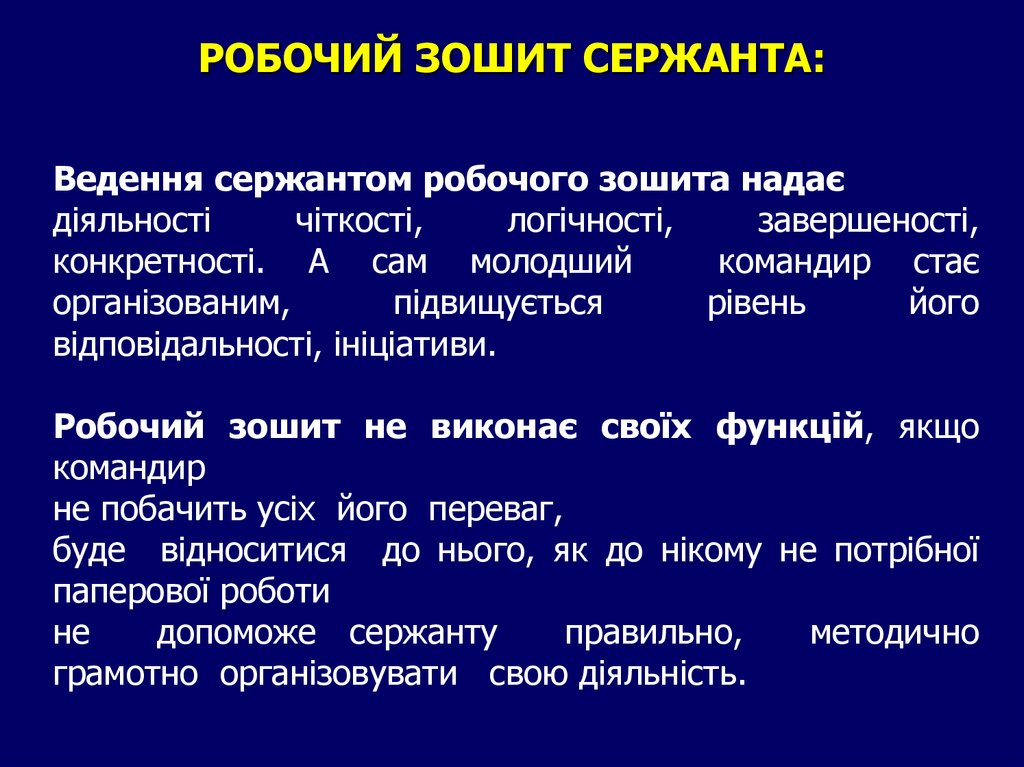 РОБОЧИЙ ЗОШИТ СЕРЖАНТА:

Ведення сержантом робочого зошита надає діяльності чіткості, логічності, завершеності, конкретності. А сам молодший командир стає організованим, підвищується рівень його відповідальності, ініціативи.

Робочий зошит не виконає своїх функцій, якщо командир
не побачить усіх його переваг,
буде відноситися до нього, як до нікому не потрібної паперової роботи
не допоможе сержанту правильно, методично грамотно організовувати свою діяльність.